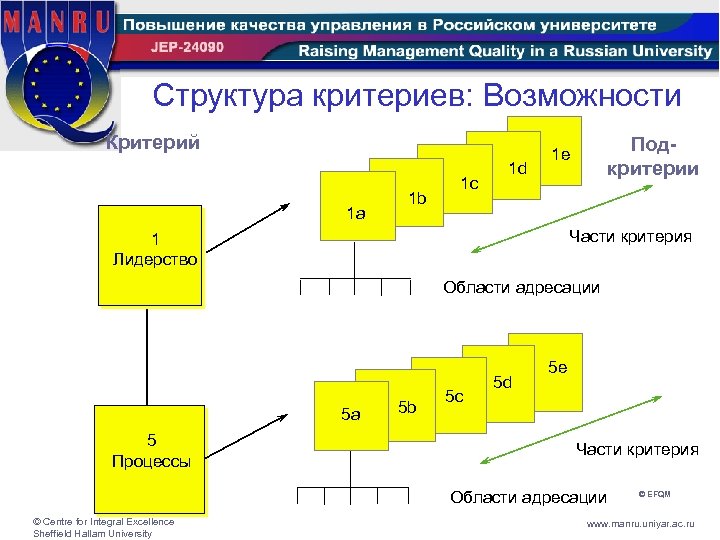 MANRU

Повышение качества управления в Российском университете

JEP-24090

Raising Management Quality in a Russian University

Структура критериев: Возможности

Критерий

Под-критерии

1 Лидерство

1a

1b

1c

1d

1e

Части критерия

Области адресации

5 Процессы

5a

5b

5c

5d

5e

Части критерия

Области адресации

© EFQM

© Centre for Integral Excellence
Sheffield Hallam University

www.manru.uniyar.ac.ru